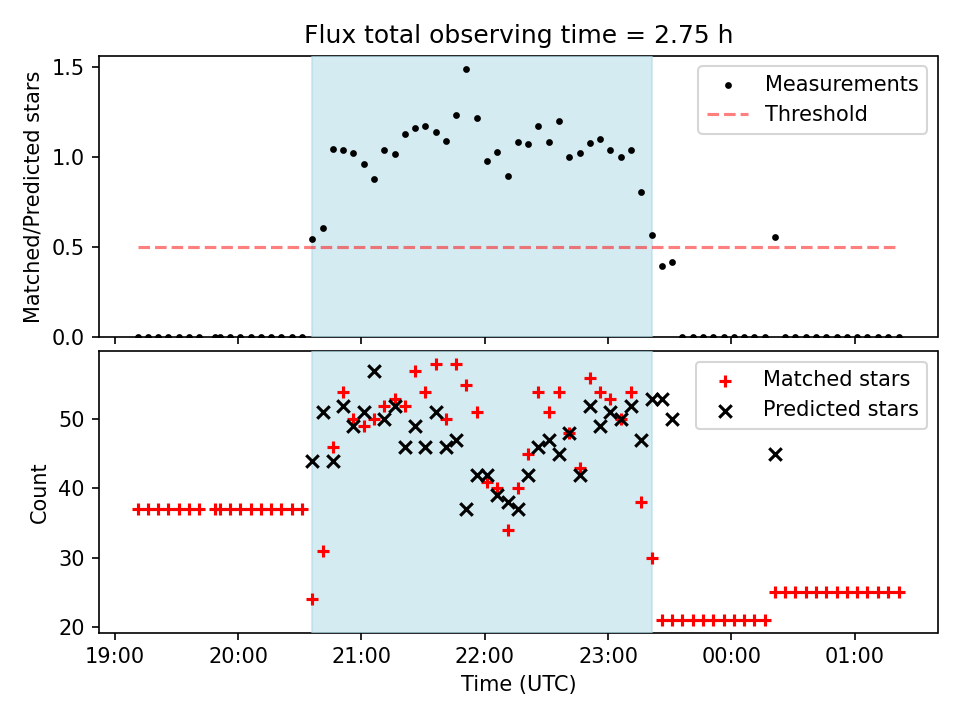 Flux total observing time = 2.75 h

Matched/Predicted stars

1.5
1.0
0.5
0.0

Measurements
Threshold

Count

50
40
30
20

Matched stars
Predicted stars

19:00
20:00
21:00
22:00
23:00
00:00
01:00

Time (UTC)